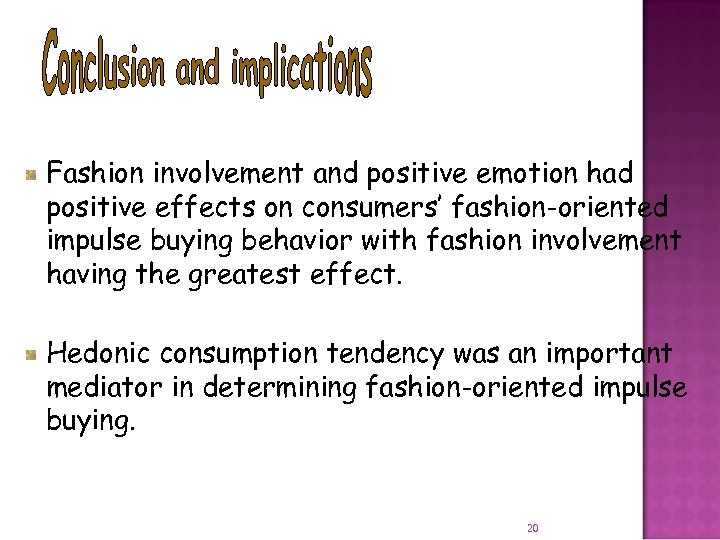 Conclusion and implications

Fashion involvement and positive emotion had positive effects on consumers' fashion-oriented impulse buying behavior with fashion involvement having the greatest effect.

Hedonic consumption tendency was an important mediator in determining fashion-oriented impulse buying.

20